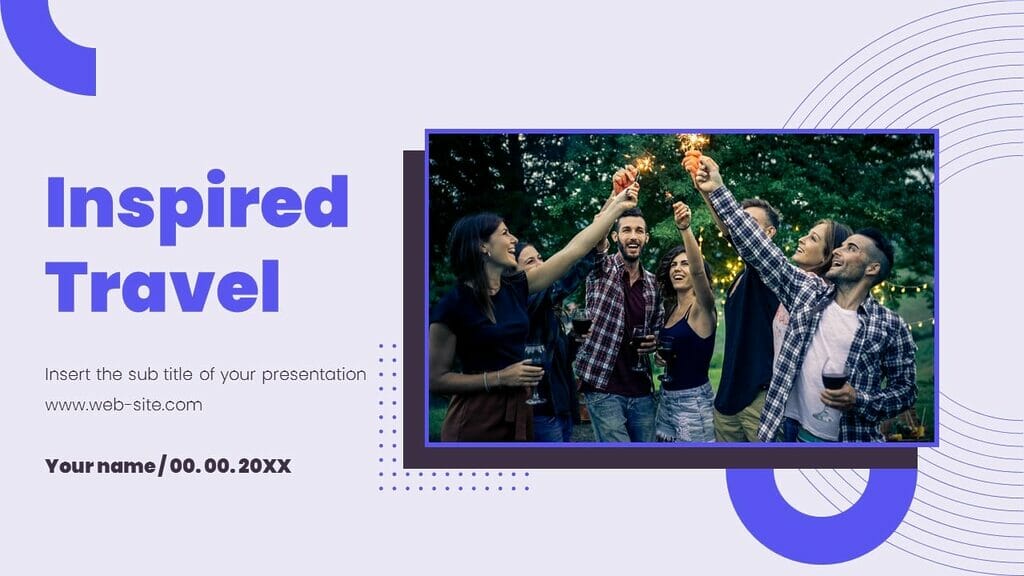 Inspired Travel

Insert the sub title of your presentation
www.web-site.com

Your name / 00. 00. 20XX